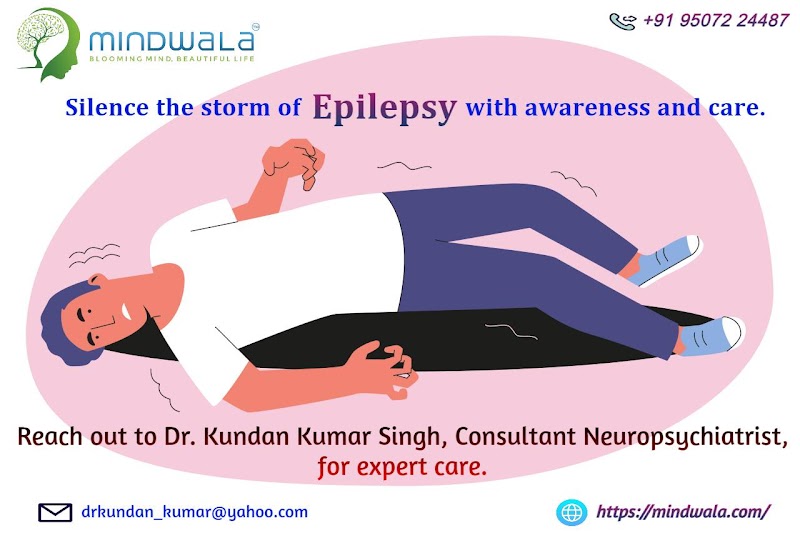 mindwala™
BLOOMING MIND, BEAUTIFUL LIFE

+91 95072 24487

Silence the storm of Epilepsy with awareness and care.

Reach out to Dr. Kundan Kumar Singh, Consultant Neuropsychiatrist, for expert care.

drkundan_kumar@yahoo.com

https://mindwala.com/